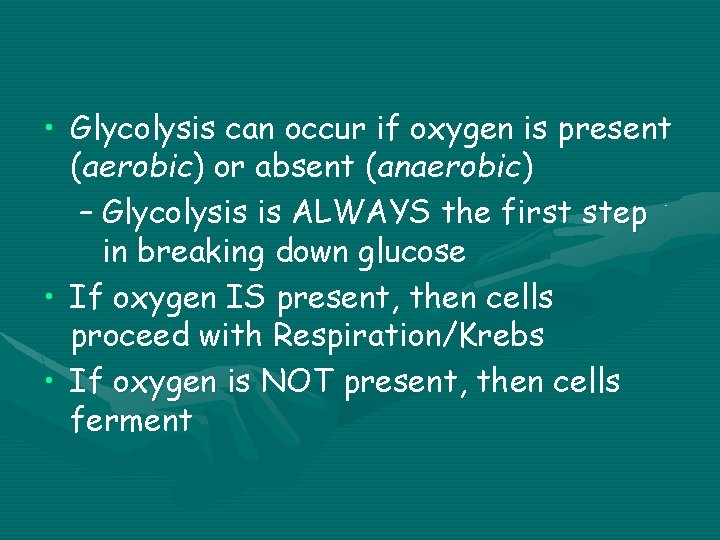 • Glycolysis can occur if oxygen is present (aerobic) or absent (anaerobic)

– Glycolysis is ALWAYS the first step in breaking down glucose

• If oxygen IS present, then cells proceed with Respiration/Krebs

• If oxygen is NOT present, then cells ferment